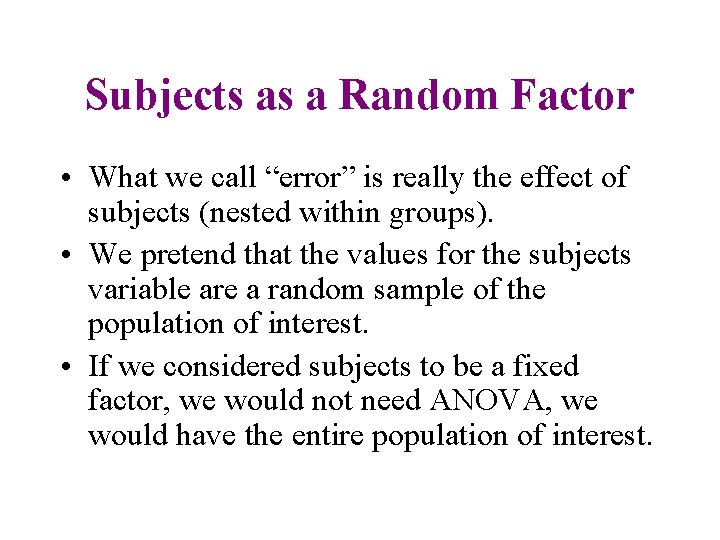 Subjects as a Random Factor

• What we call “error” is really the effect of subjects (nested within groups).

• We pretend that the values for the subjects variable are a random sample of the population of interest.

• If we considered subjects to be a fixed factor, we would not need ANOVA, we would have the entire population of interest.